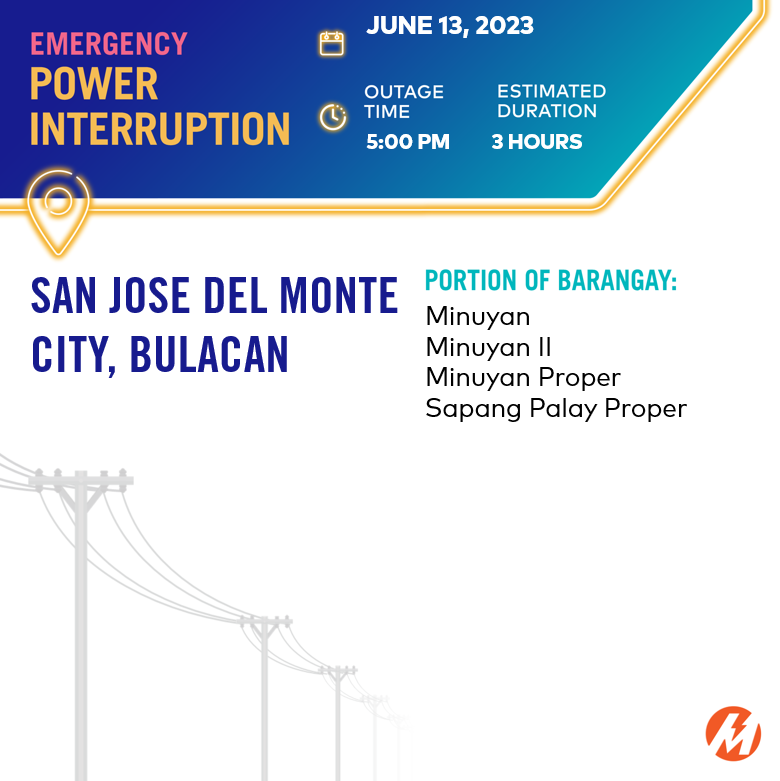 EMERGENCY
POWER
INTERRUPTION

JUNE 13, 2023

OUTAGE TIME
5:00 PM

ESTIMATED DURATION
3 HOURS

SAN JOSE DEL MONTE CITY, BULACAN

PORTION OF BARANGAY:
Minuyan
Minuyan II
Minuyan Proper
Sapang Palay Proper